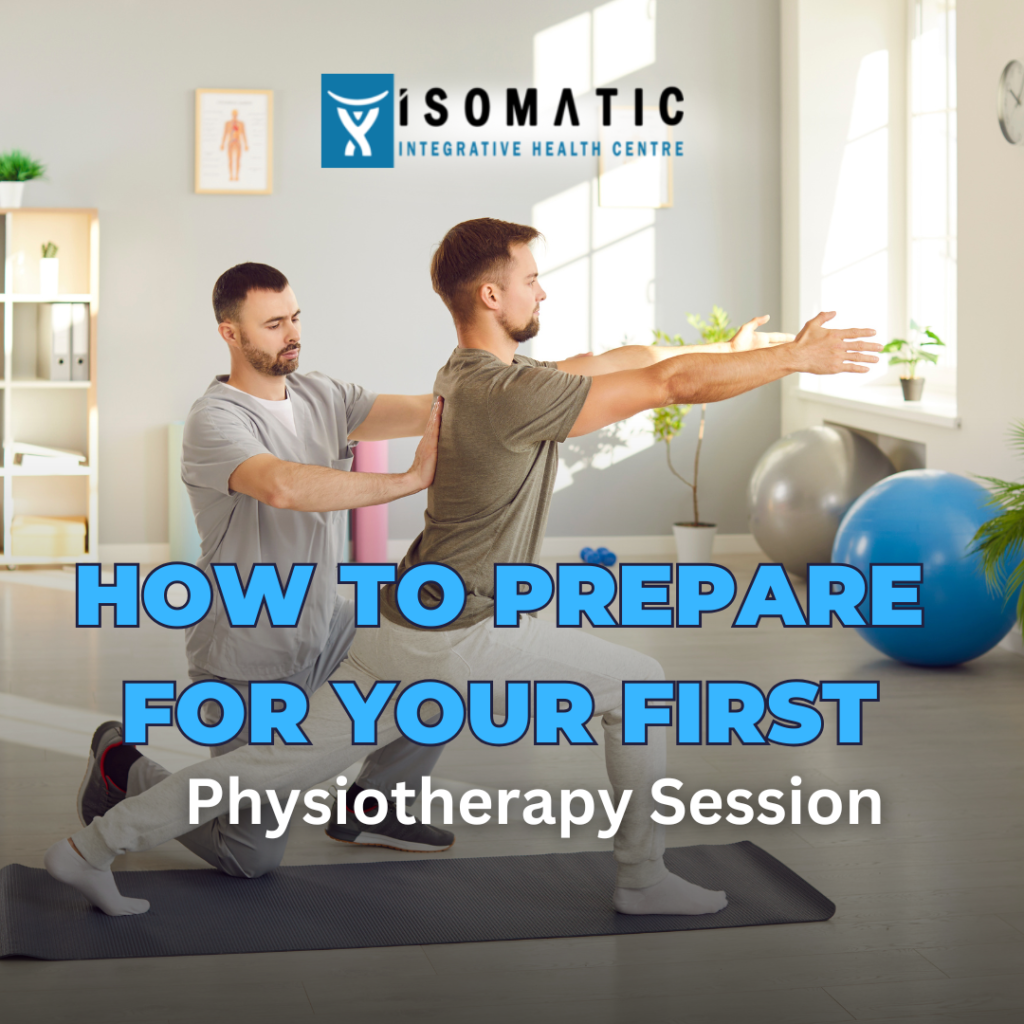 ISOMATIC
INTEGRATIVE HEALTH CENTRE

HOW TO PREPARE FOR YOUR FIRST
Physiotherapy Session